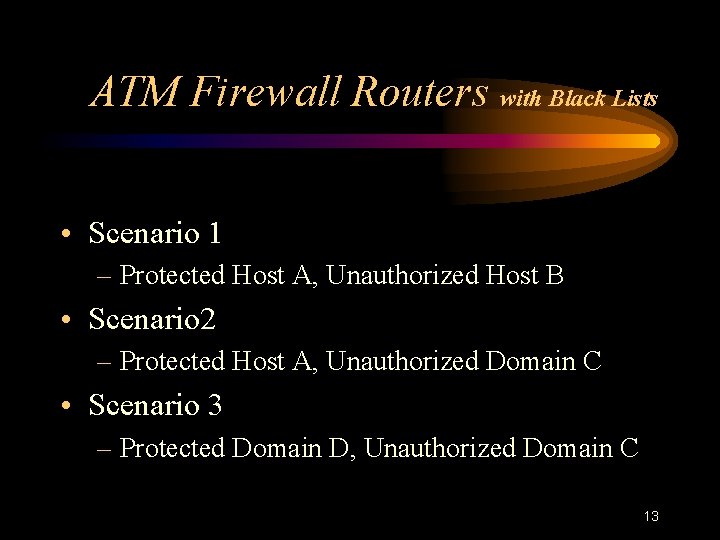 ATM Firewall Routers with Black Lists

• Scenario 1
– Protected Host A, Unauthorized Host B
• Scenario2
– Protected Host A, Unauthorized Domain C
• Scenario 3
– Protected Domain D, Unauthorized Domain C

13